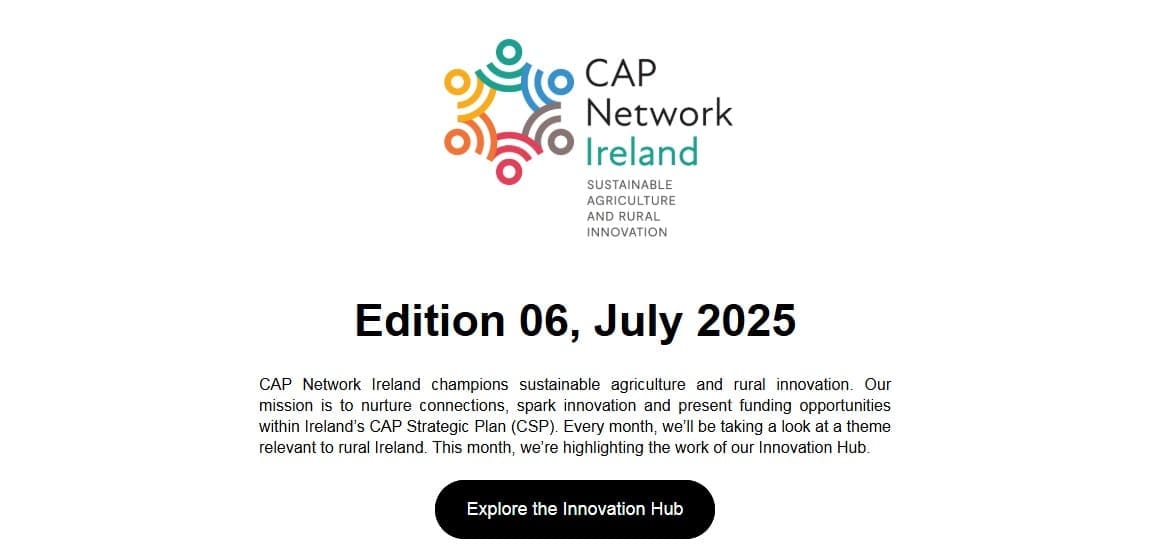 CAP Network Ireland

SUSTAINABLE AGRICULTURE AND RURAL INNOVATION

Edition 06, July 2025

CAP Network Ireland champions sustainable agriculture and rural innovation. Our mission is to nurture connections, spark innovation and present funding opportunities within Ireland's CAP Strategic Plan (CSP). Every month, we'll be taking a look at a theme relevant to rural Ireland. This month, we're highlighting the work of our Innovation Hub.

Explore the Innovation Hub